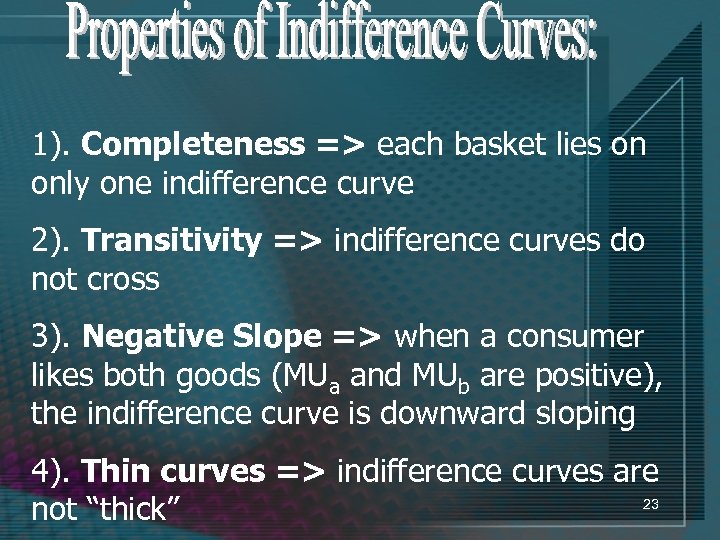 Properties of Indifference Curves:

1). Completeness => each basket lies on only one indifference curve

2). Transitivity => indifference curves do not cross

3). Negative Slope => when a consumer likes both goods ($MU_a$ and $MU_b$ are positive), the indifference curve is downward sloping

4). Thin curves => indifference curves are not “thick”

23